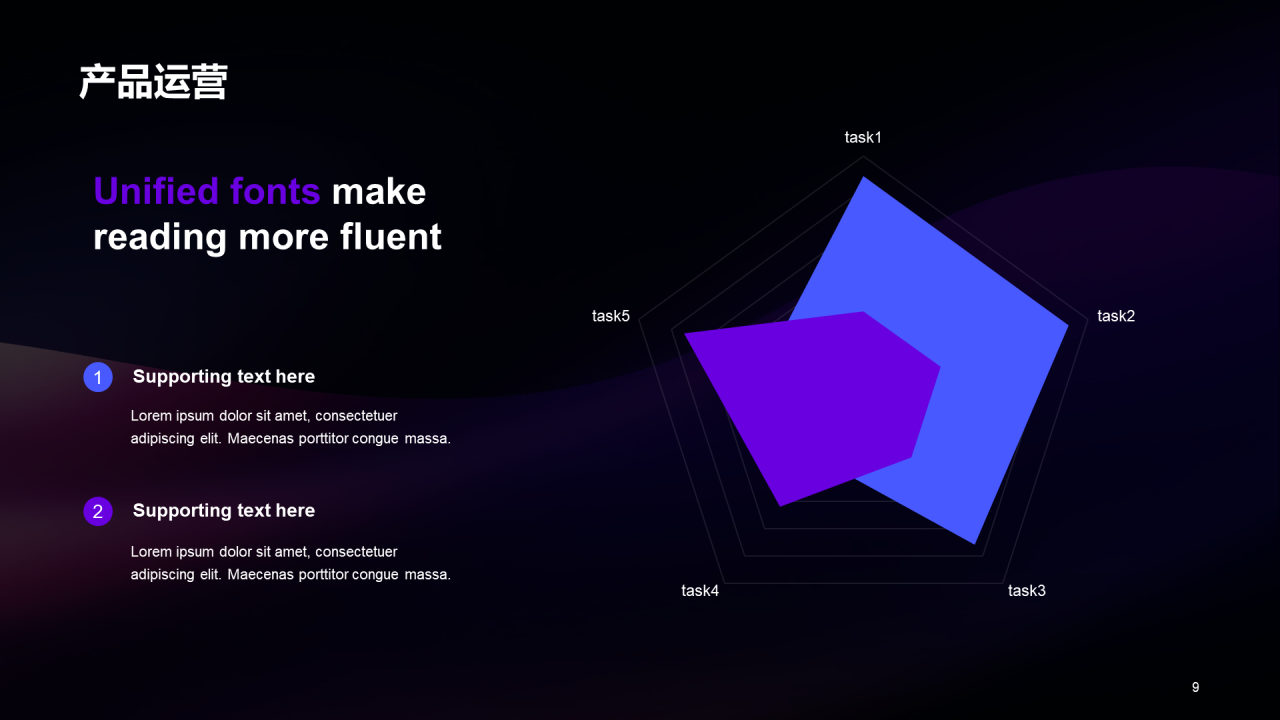 产品运营

Unified fonts make reading more fluent

1 Supporting text here

Lorem ipsum dolor sit amet, consectetuer adipiscing elit. Maecenas porttitor congue massa.

2 Supporting text here

Lorem ipsum dolor sit amet, consectetuer adipiscing elit. Maecenas porttitor congue massa.

task1
task2
task3
task4
task5

9